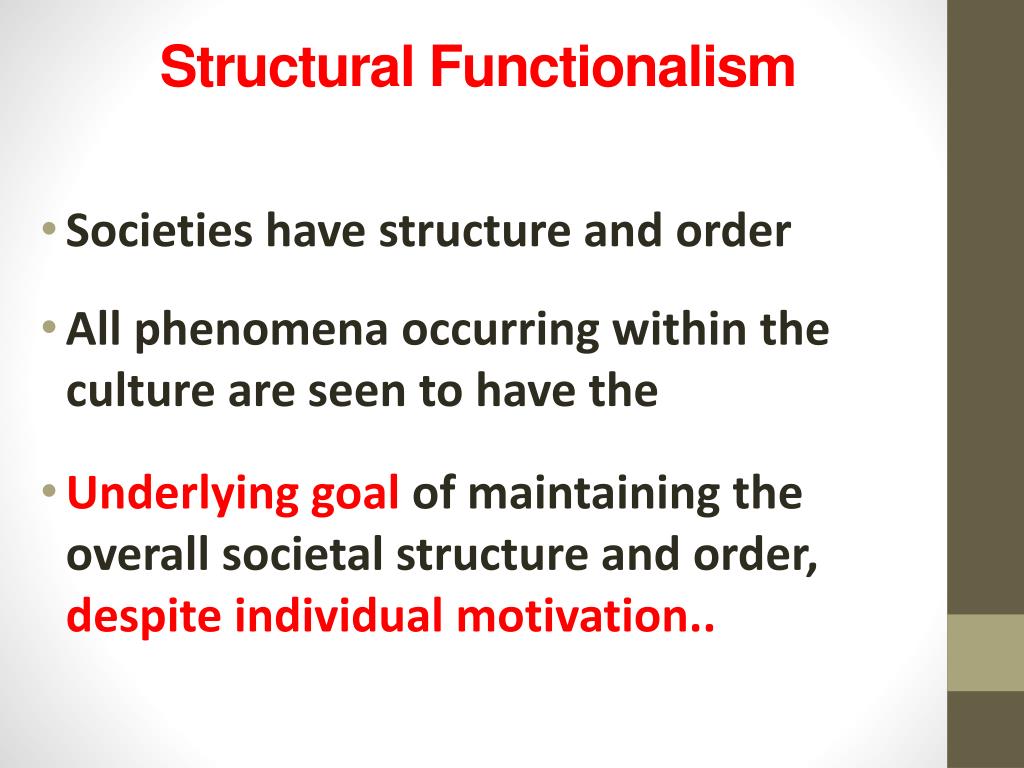 Structural Functionalism

• Societies have structure and order

• All phenomena occurring within the culture are seen to have the

• Underlying goal of maintaining the overall societal structure and order, despite individual motivation..